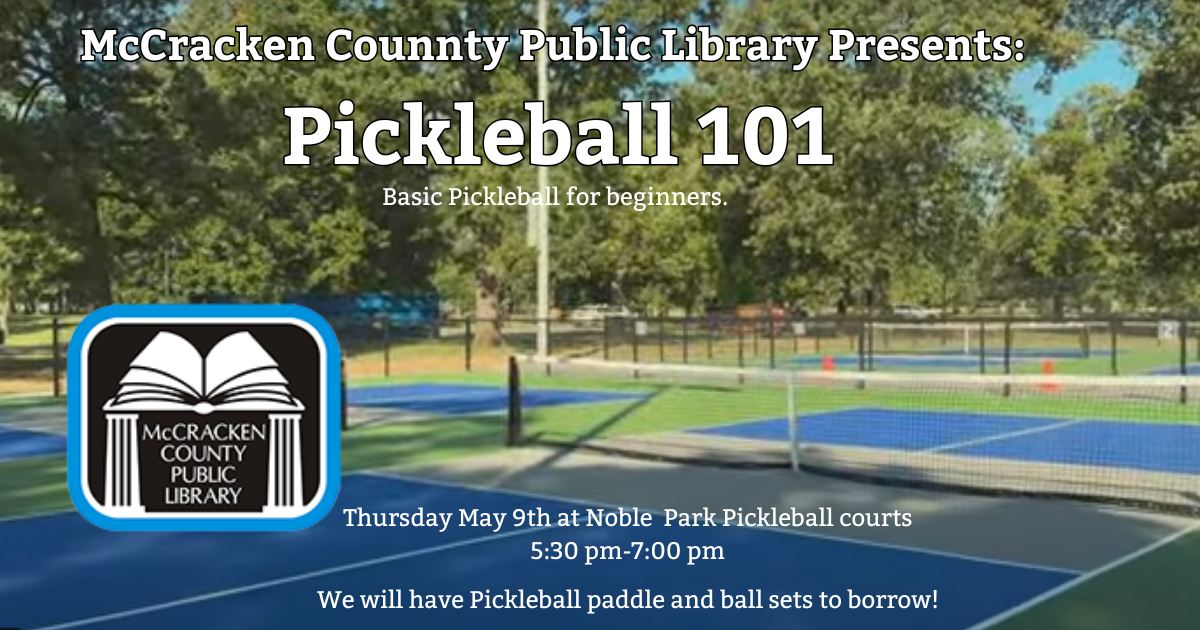 McCracken Counnty Public Library Presents:

Pickleball 101

Basic Pickleball for beginners.

McCRACKEN COUNTY PUBLIC LIBRARY

Thursday May 9th at Noble Park Pickleball courts
5:30 pm-7:00 pm

We will have Pickleball paddle and ball sets to borrow!